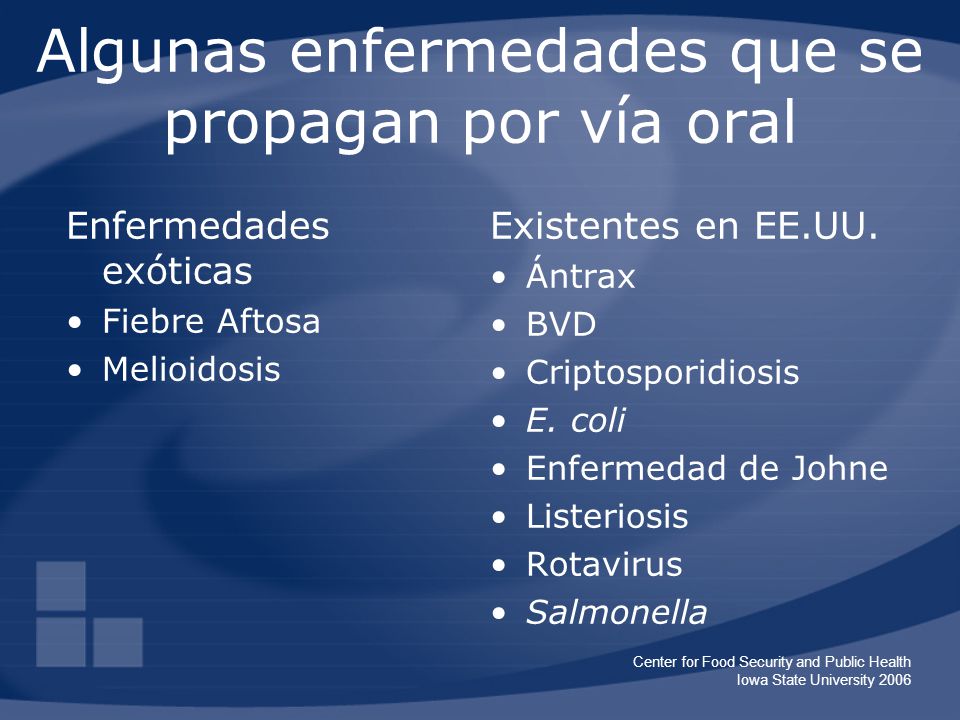 Algunas enfermedades que se propagan por vía oral

Enfermedades exóticas
• Fiebre Aftosa
• Melioidosis

Existentes en EE.UU.
• Ántrax
• BVD
• Criptosporidiosis
• E. coli
• Enfermedad de Johne
• Listeriosis
• Rotavirus
• Salmonella

Center for Food Security and Public Health
Iowa State University 2006